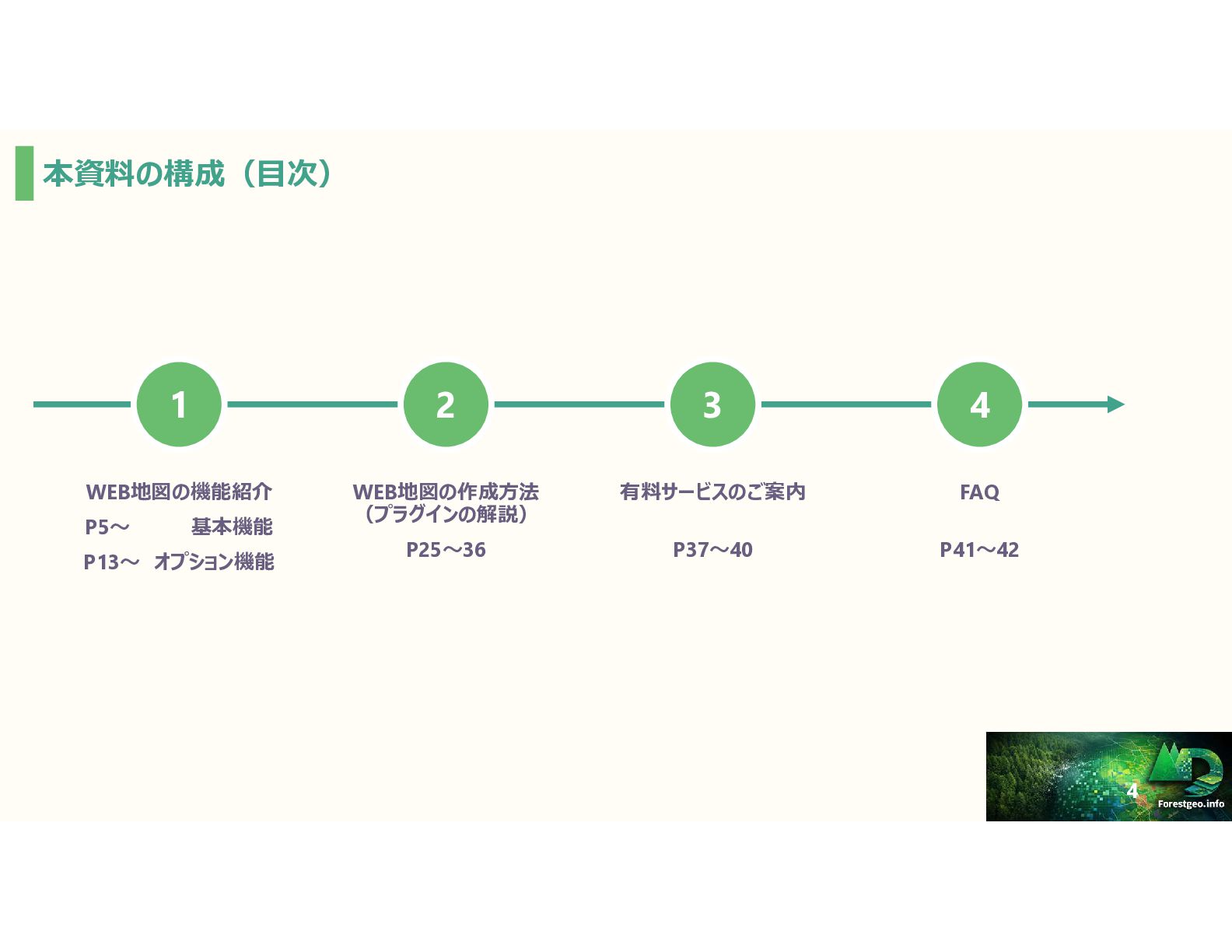 本資料の構成（目次）

1

WEB地図の機能紹介
P5～ 基本機能
P13～ オプション機能

2

WEB地図の作成方法（プラグインの解説）

P25～36

3

有料サービスのご案内

P37～40

4

FAQ

P41～42

4

Forestgeo.info